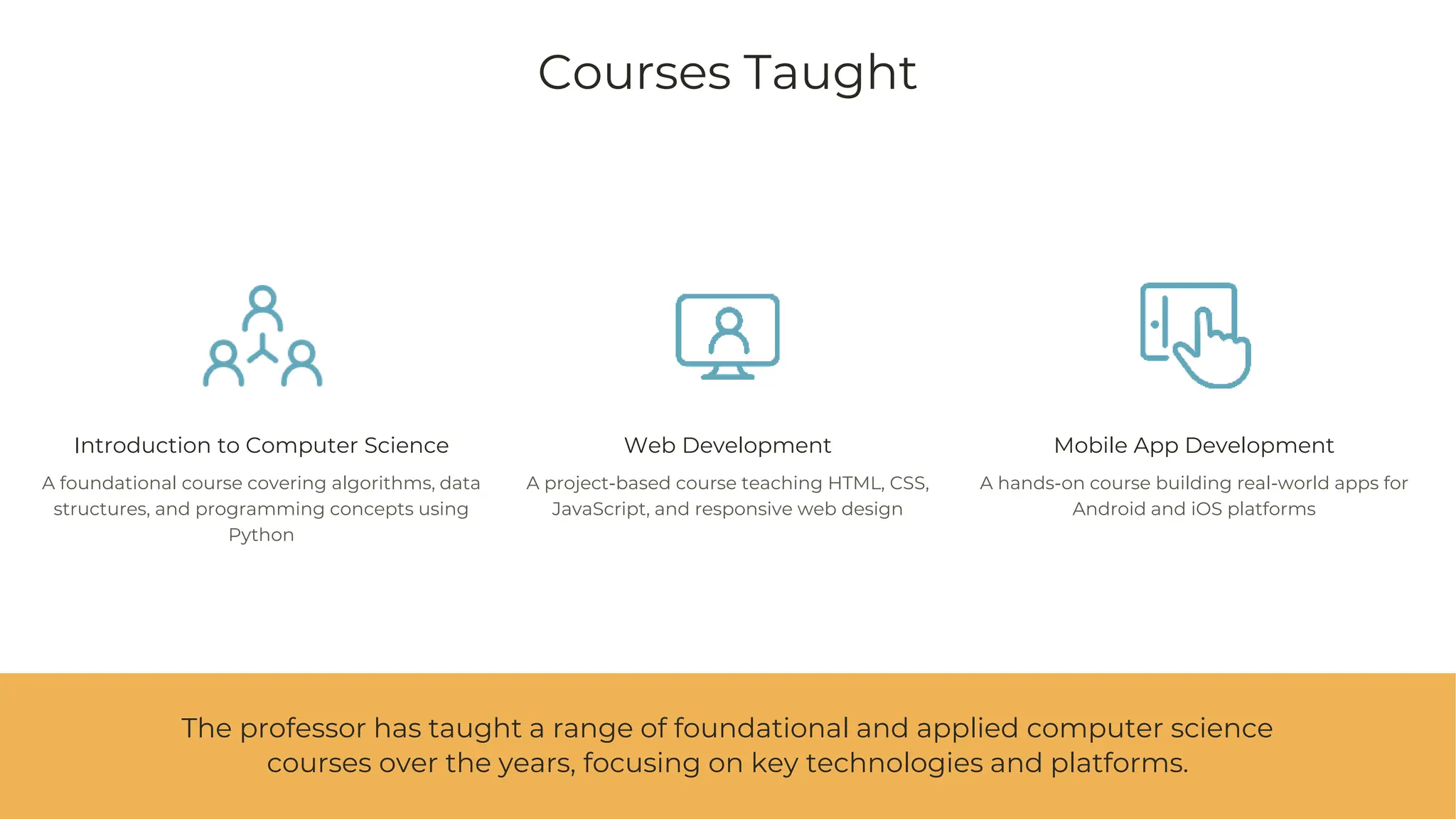 Courses Taught

Introduction to Computer Science

A foundational course covering algorithms, data structures, and programming concepts using Python

Web Development

A project-based course teaching HTML, CSS, JavaScript, and responsive web design

Mobile App Development

A hands-on course building real-world apps for Android and iOS platforms

The professor has taught a range of foundational and applied computer science courses over the years, focusing on key technologies and platforms.